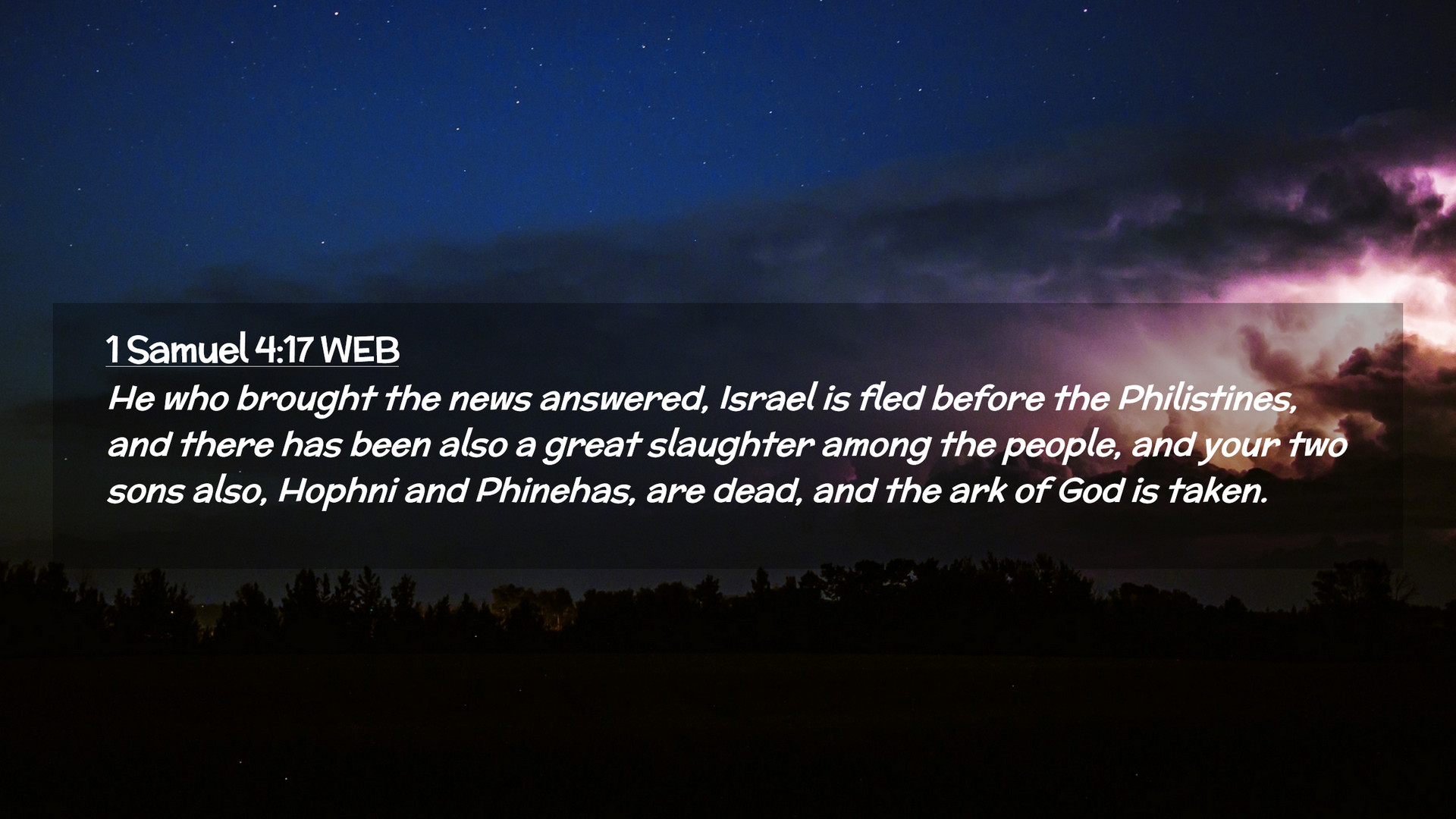 1 Samuel 4:17 WEB

He who brought the news answered, Israel is fled before the Philistines, and there has been also a great slaughter among the people, and your two sons also, Hophni and Phinehas, are dead, and the ark of God is taken.